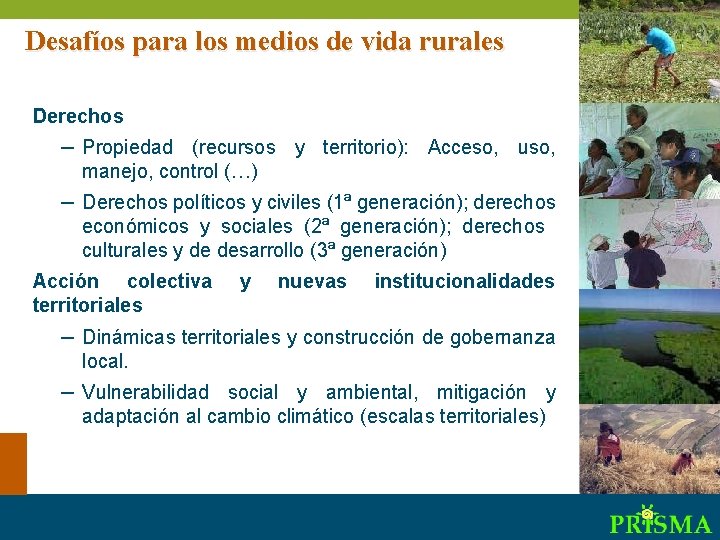 Desafíos para los medios de vida rurales

Derechos

– Propiedad (recursos y territorio): Acceso, uso, manejo, control (…)

– Derechos políticos y civiles (1ª generación); derechos económicos y sociales (2ª generación); derechos culturales y de desarrollo (3ª generación)

Acción colectiva y nuevas institucionalidades territoriales

– Dinámicas territoriales y construcción de gobernanza local.

– Vulnerabilidad social y ambiental, mitigación y adaptación al cambio climático (escalas territoriales)

PRISMA